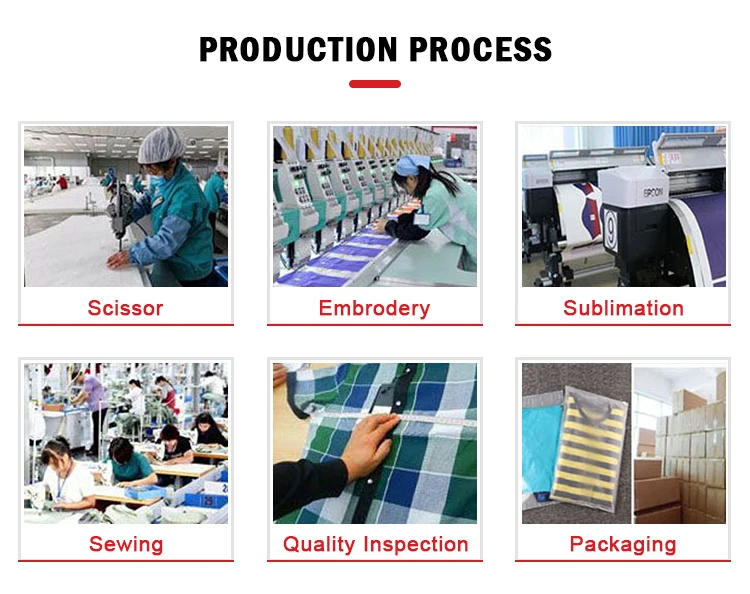 PRODUCTION PROCESS

Scissor

Embrodery

EPSON

9

Sublimation

Sewing

Quality Inspection

Packaging